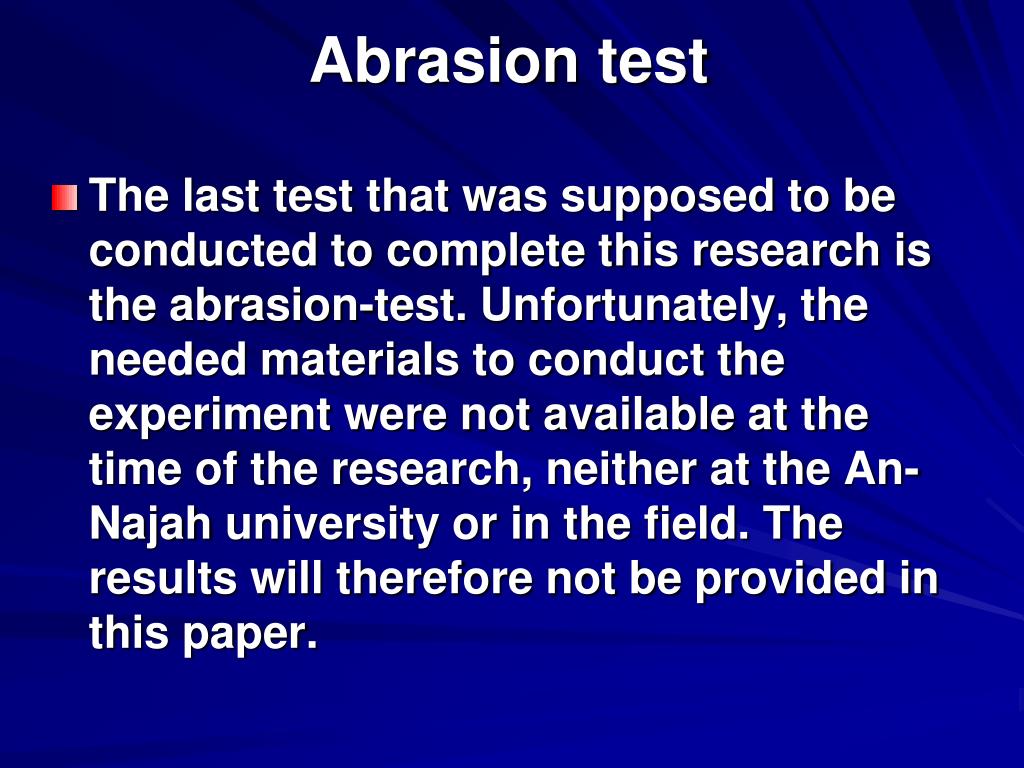 Abrasion test

The last test that was supposed to be conducted to complete this research is the abrasion-test. Unfortunately, the needed materials to conduct the experiment were not available at the time of the research, neither at the An-Najah university or in the field. The results will therefore not be provided in this paper.